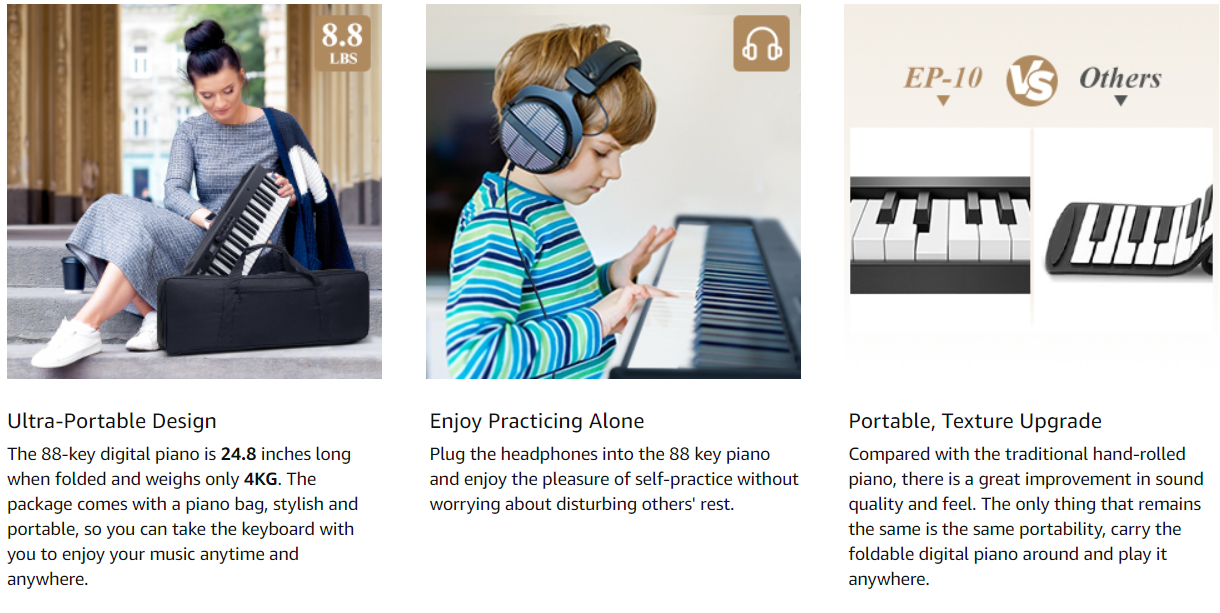 8.8
LBS

Ultra-Portable Design

The 88-key digital piano is 24.8 inches long when folded and weighs only 4KG. The package comes with a piano bag, stylish and portable, so you can take the keyboard with you to enjoy your music anytime and anywhere.

Enjoy Practicing Alone

Plug the headphones into the 88 key piano and enjoy the pleasure of self-practice without worrying about disturbing others' rest.

EP-10 VS Others

Portable, Texture Upgrade

Compared with the traditional hand-rolled piano, there is a great improvement in sound quality and feel. The only thing that remains the same is the same portability, carry the foldable digital piano around and play it anywhere.